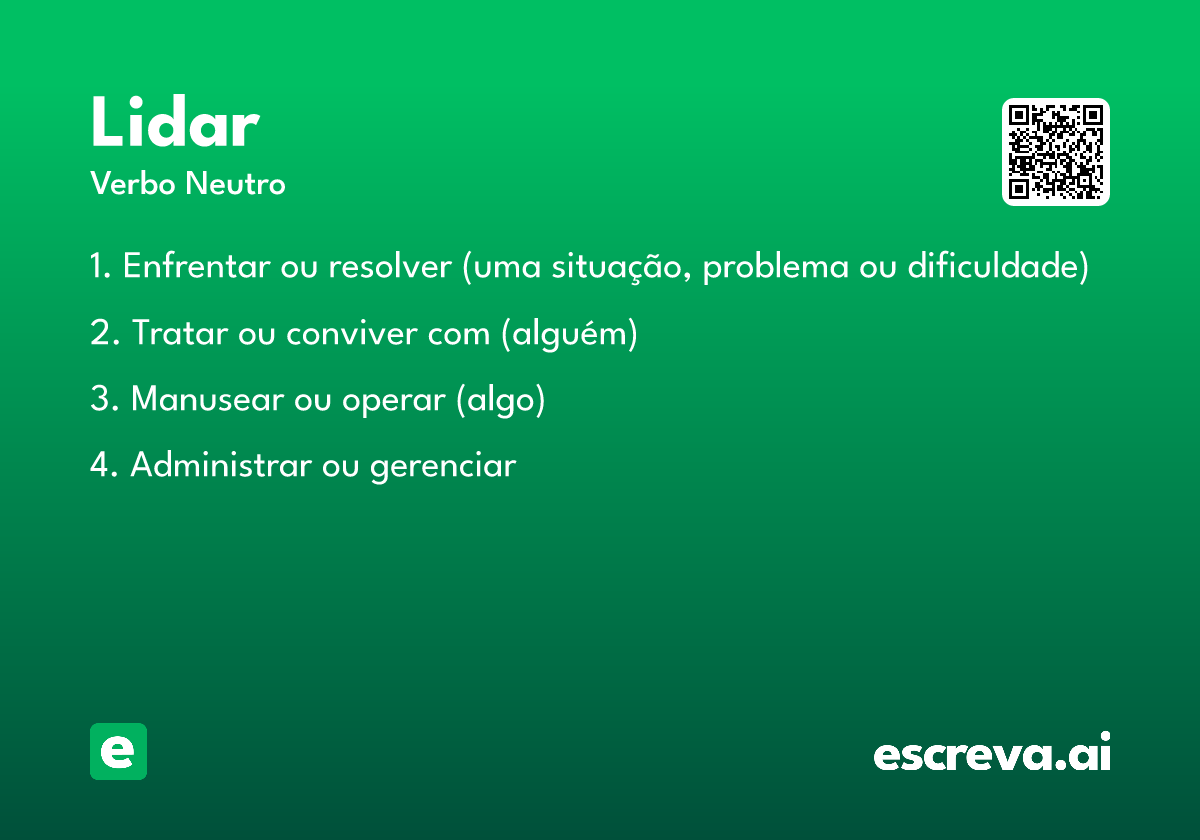 Lidar

Verbo Neutro

1. Enfrentar ou resolver (uma situação, problema ou dificuldade)

2. Tratar ou conviver com (alguém)

3. Manusear ou operar (algo)

4. Administrar ou gerenciar

e

escreva.ai